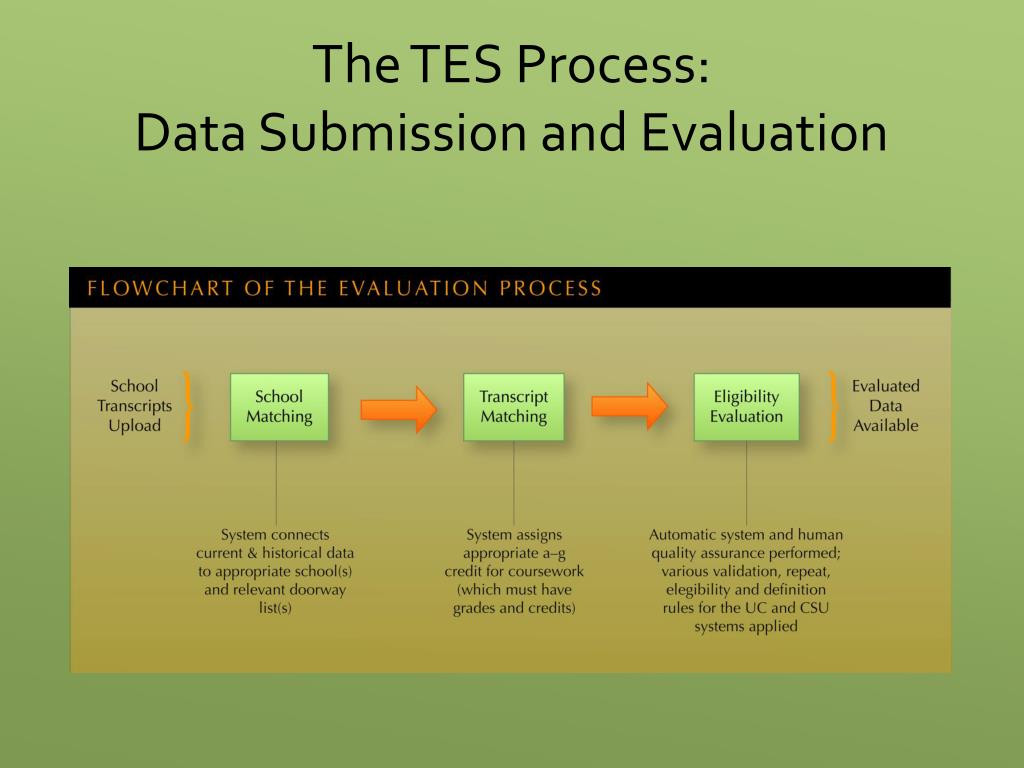 The TES Process:
Data Submission and Evaluation

FLOWCHART OF THE EVALUATION PROCESS

School Transcripts Upload

School Matching

Transcript Matching

Eligibility Evaluation

Evaluated Data Available

System connects current & historical data to appropriate school(s) and relevant doorway list(s)

System assigns appropriate a–g credit for coursework (which must have grades and credits)

Automatic system and human quality assurance performed; various validation, repeat, elegibility and definition rules for the UC and CSU systems applied